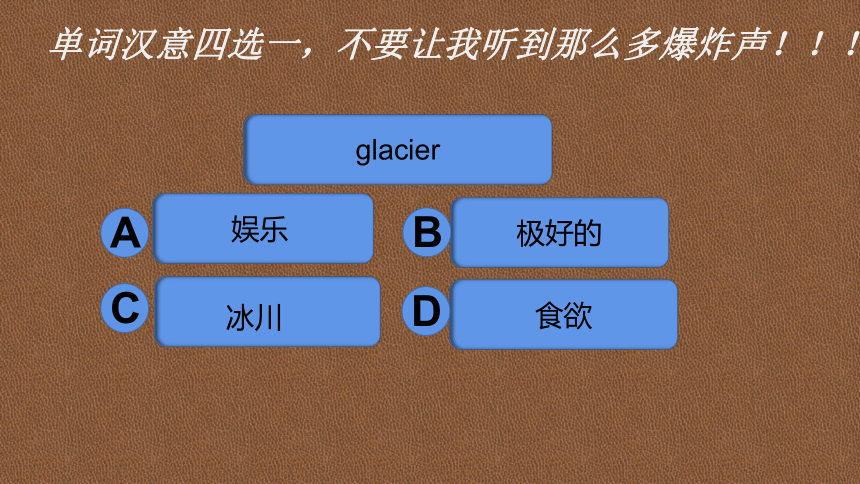 单词汉意四选一，不要让我听到那么多爆炸声！！！

glacier

A 娱乐

B 极好的

C 冰川

D 食欲